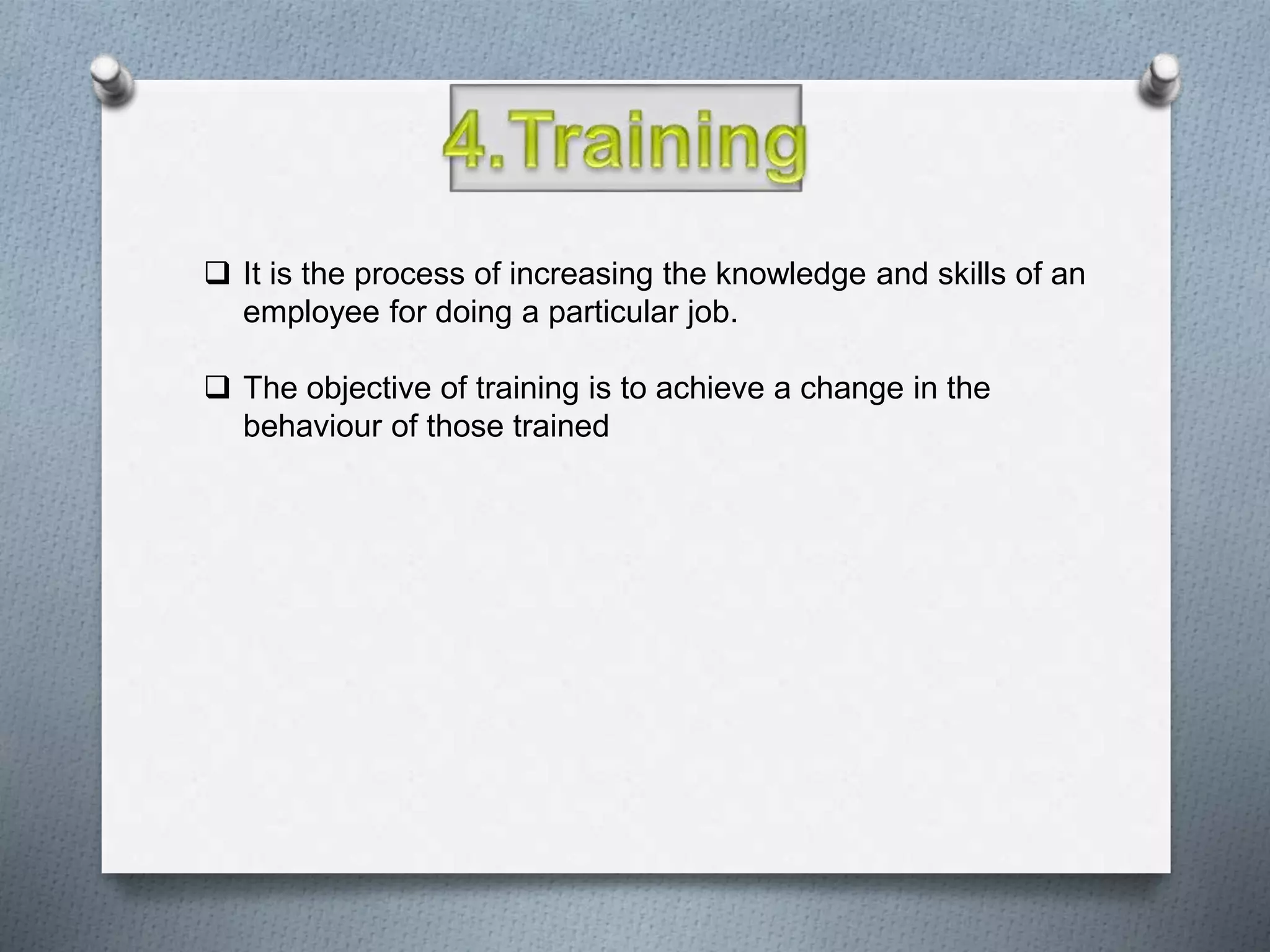 4.Training

❑ It is the process of increasing the knowledge and skills of an employee for doing a particular job.

❑ The objective of training is to achieve a change in the behaviour of those trained